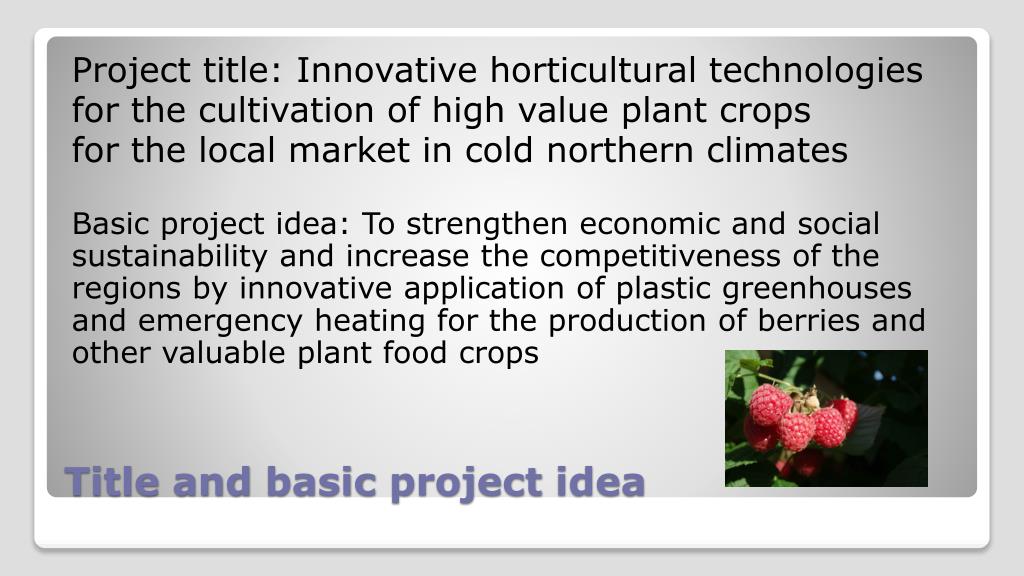 Project title: Innovative horticultural technologies for the cultivation of high value plant crops for the local market in cold northern climates

Basic project idea: To strengthen economic and social sustainability and increase the competitiveness of the regions by innovative application of plastic greenhouses and emergency heating for the production of berries and other valuable plant food crops

Title and basic project idea